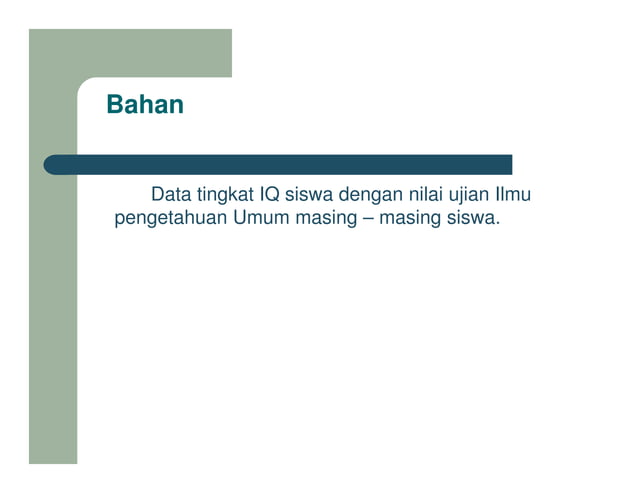 Bahan

Data tingkat IQ siswa dengan nilai ujian Ilmu pengetahuan Umum masing – masing siswa.